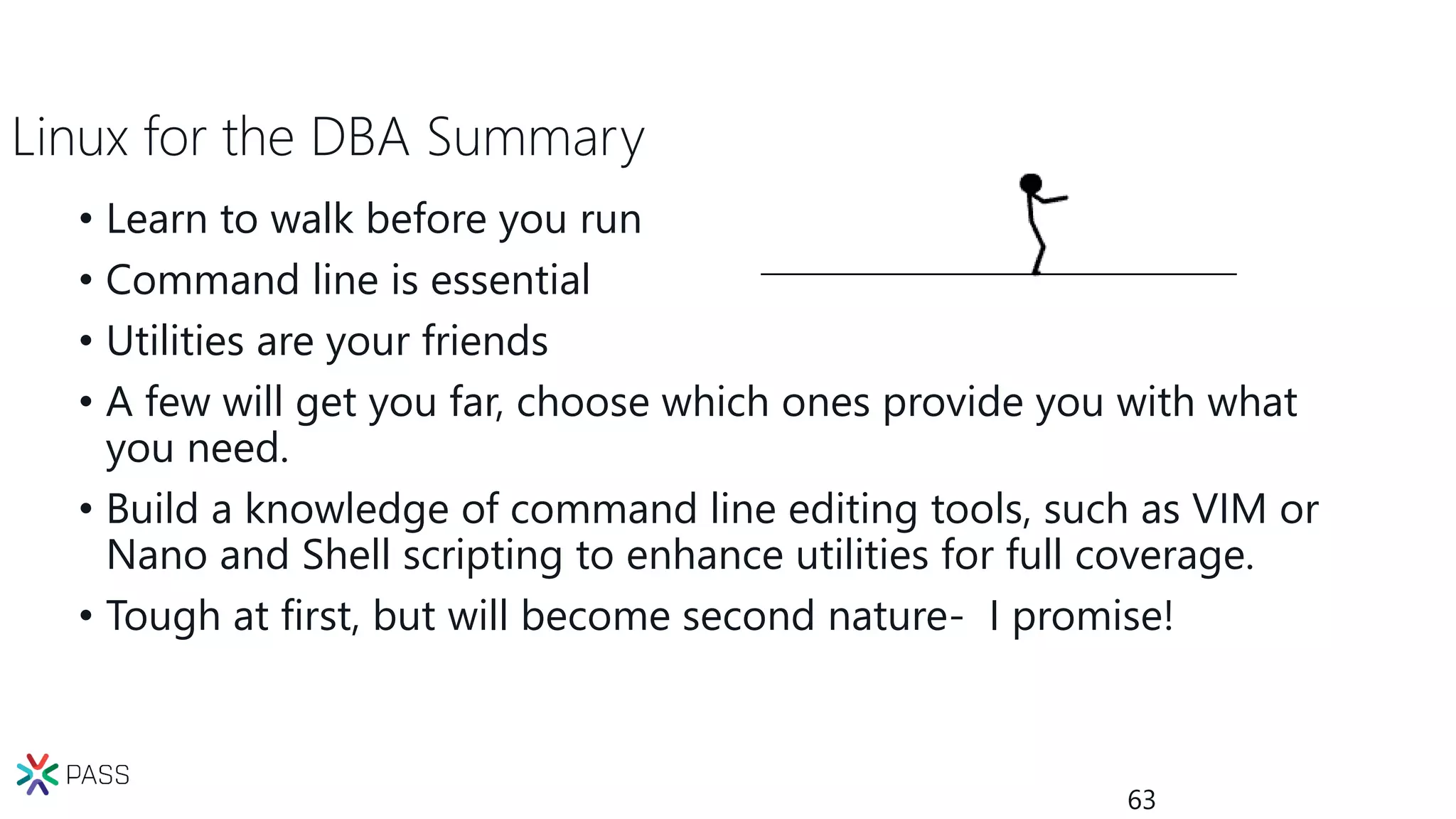 Linux for the DBA Summary

• Learn to walk before you run
• Command line is essential
• Utilities are your friends
• A few will get you far, choose which ones provide you with what you need.
• Build a knowledge of command line editing tools, such as VIM or Nano and Shell scripting to enhance utilities for full coverage.
• Tough at first, but will become second nature-  I promise!

PASS

63